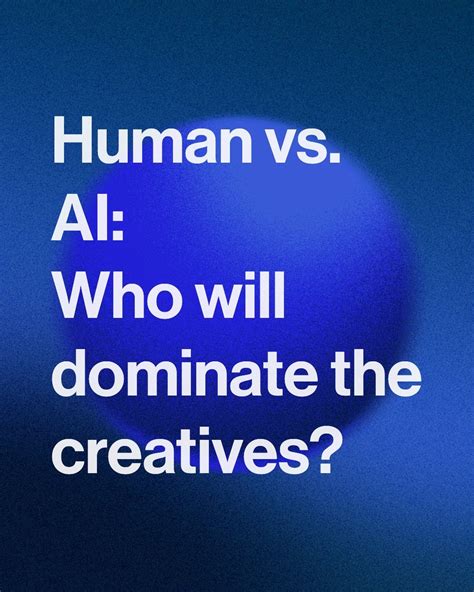 Human vs. AI: Who will dominate the creatives?